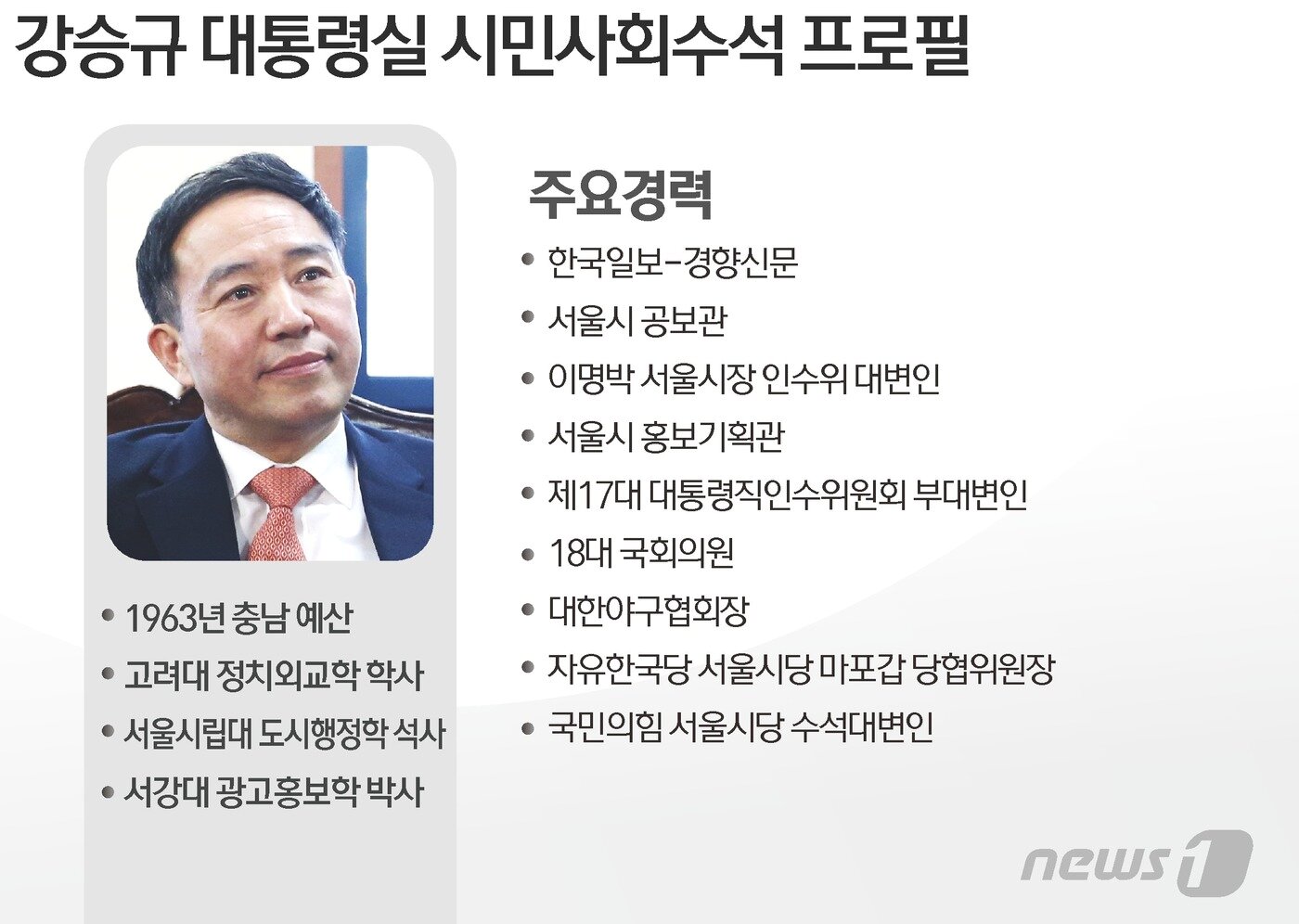 강승규 대통령실 시민사회수석 프로필

• 1963년 충남 예산
• 고려대 정치외교학 학사
• 서울시립대 도시행정학 석사
• 서강대 광고홍보학 박사

주요경력

• 한국일보-경향신문
• 서울시 공보관
• 이명박 서울시장 인수위 대변인
• 서울시 홍보기획관
• 제17대 대통령직인수위원회 부대변인
• 18대 국회의원
• 대한야구협회장
• 자유한국당 서울시당 마포갑 당협위원장
• 국민의힘 서울시당 수석대변인

news1